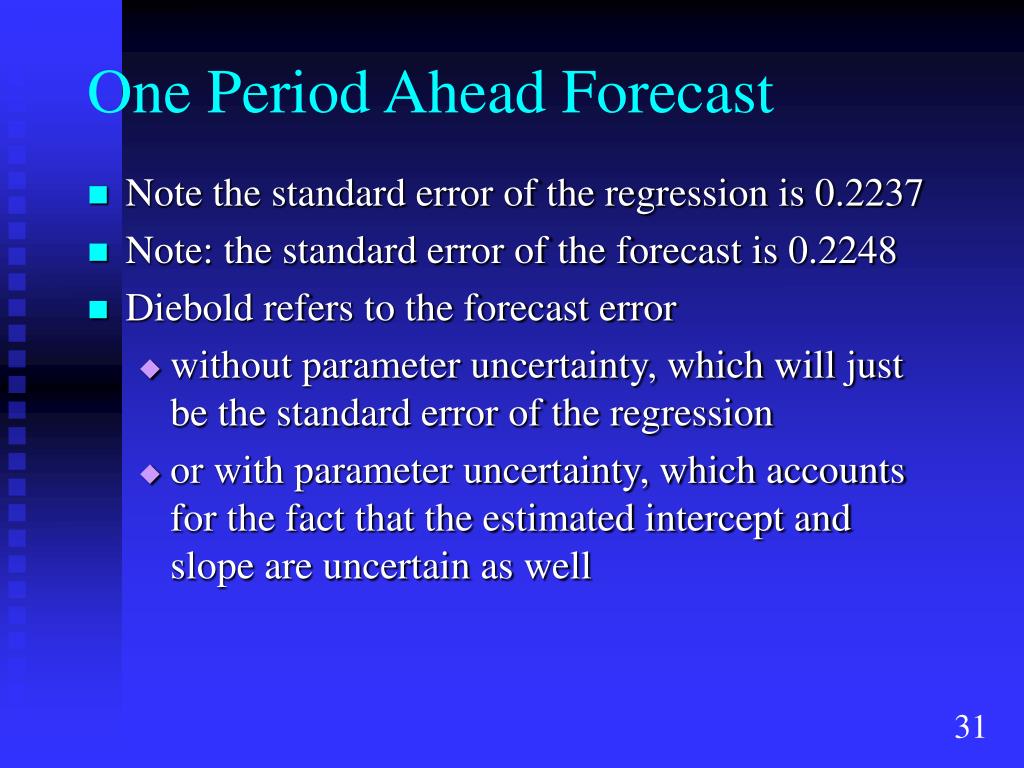 One Period Ahead Forecast

- Note the standard error of the regression is 0.2237
- Note: the standard error of the forecast is 0.2248
- Diebold refers to the forecast error
  - without parameter uncertainty, which will just be the standard error of the regression
  - or with parameter uncertainty, which accounts for the fact that the estimated intercept and slope are uncertain as well

31